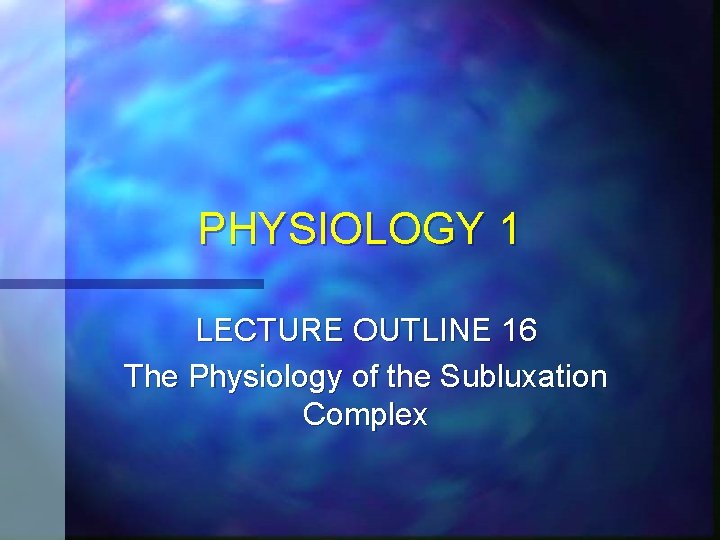 PHYSIOLOGY 1

LECTURE OUTLINE 16

The Physiology of the Subluxation Complex